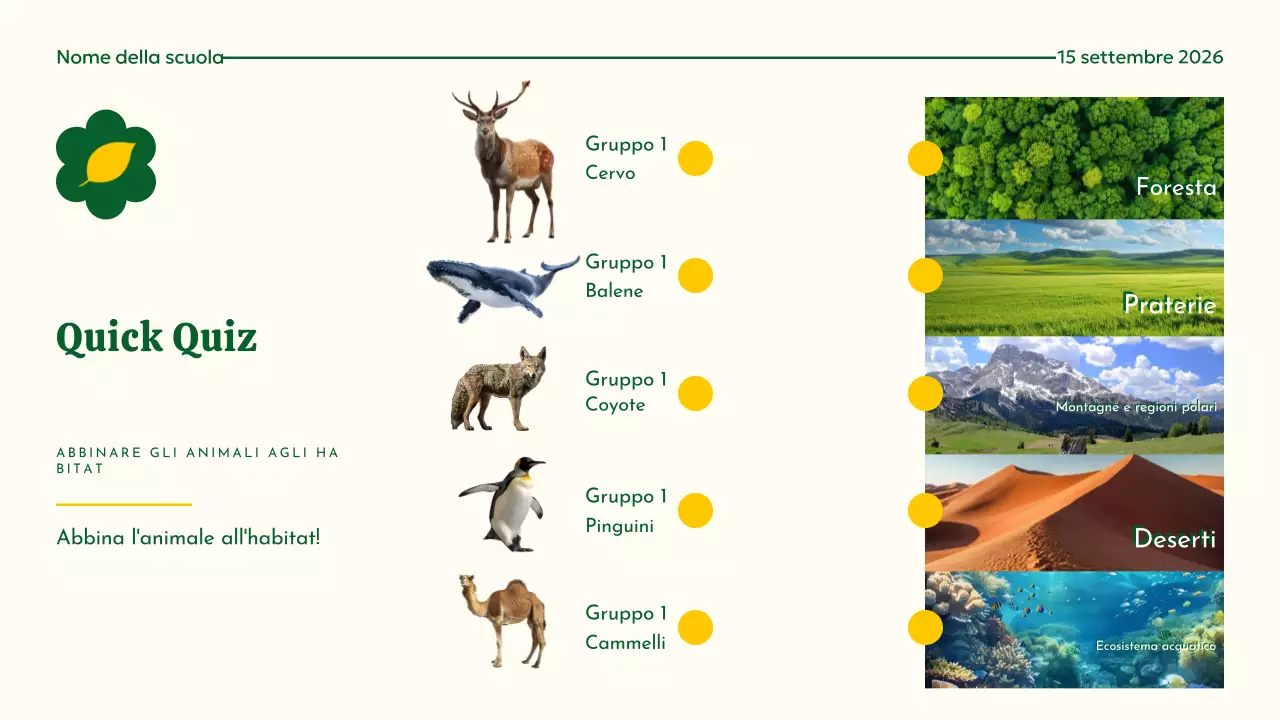 Nome della scuola

15 settembre 2026

Quick Quiz

ABBINARE GLI ANIMALI AGLI HA BITAT

Abbina l'animale all'habitat!

Gruppo 1
Cervo

Gruppo 1
Balene

Gruppo 1
Coyote

Gruppo 1
Pinguini

Gruppo 1
Cammelli

Foresta

Praterie

Montagne e regioni polari

Deserti

Ecosistema acquatico